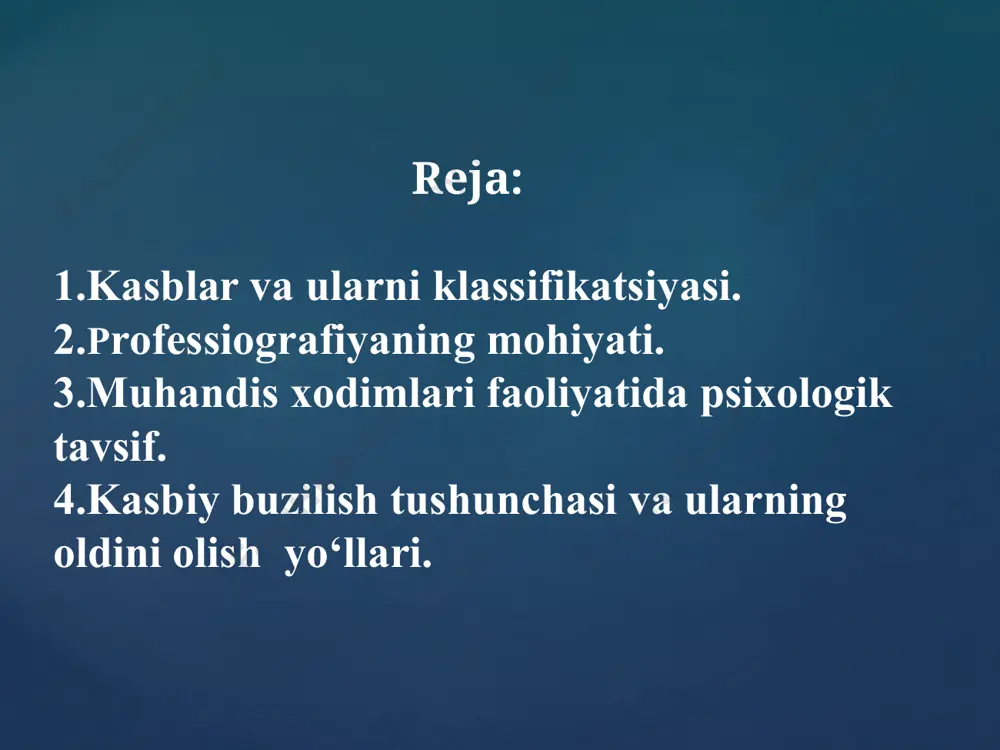 Reja:

1.Kasblar va ularni klassifikatsiyasi.
2.Professiografiyaning mohiyati.
3.Muhandis xodimlari faoliyatida psixologik tavsif.
4.Kasbiy buzilish tushunchasi va ularning oldini olish yo‘llari.